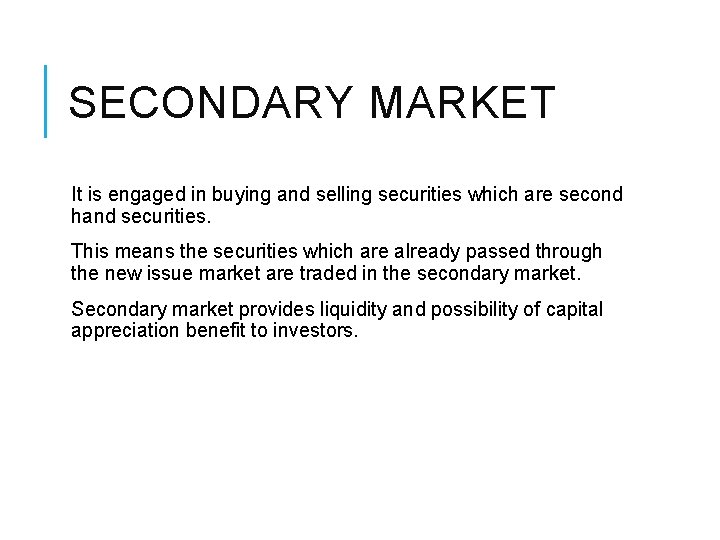 SECONDARY MARKET

It is engaged in buying and selling securities which are second hand securities.

This means the securities which are already passed through the new issue market are traded in the secondary market.

Secondary market provides liquidity and possibility of capital appreciation benefit to investors.